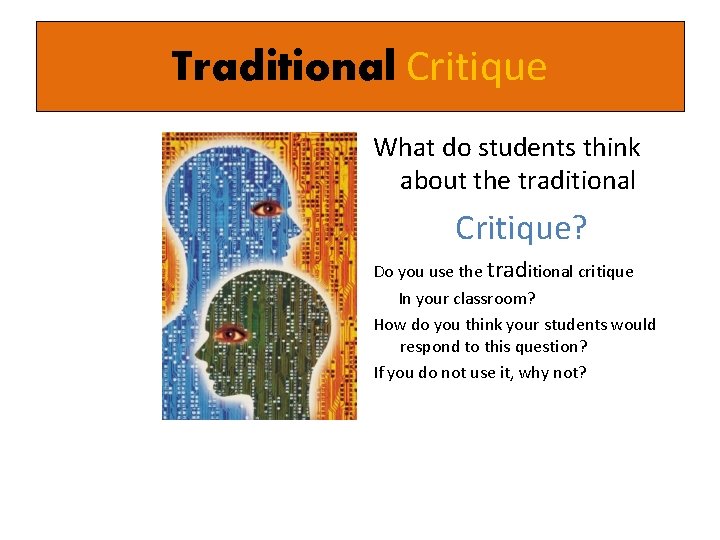 Traditional Critique

What do students think about the traditional

Critique?

Do you use the traditional critique In your classroom?

How do you think your students would respond to this question?

If you do not use it, why not?